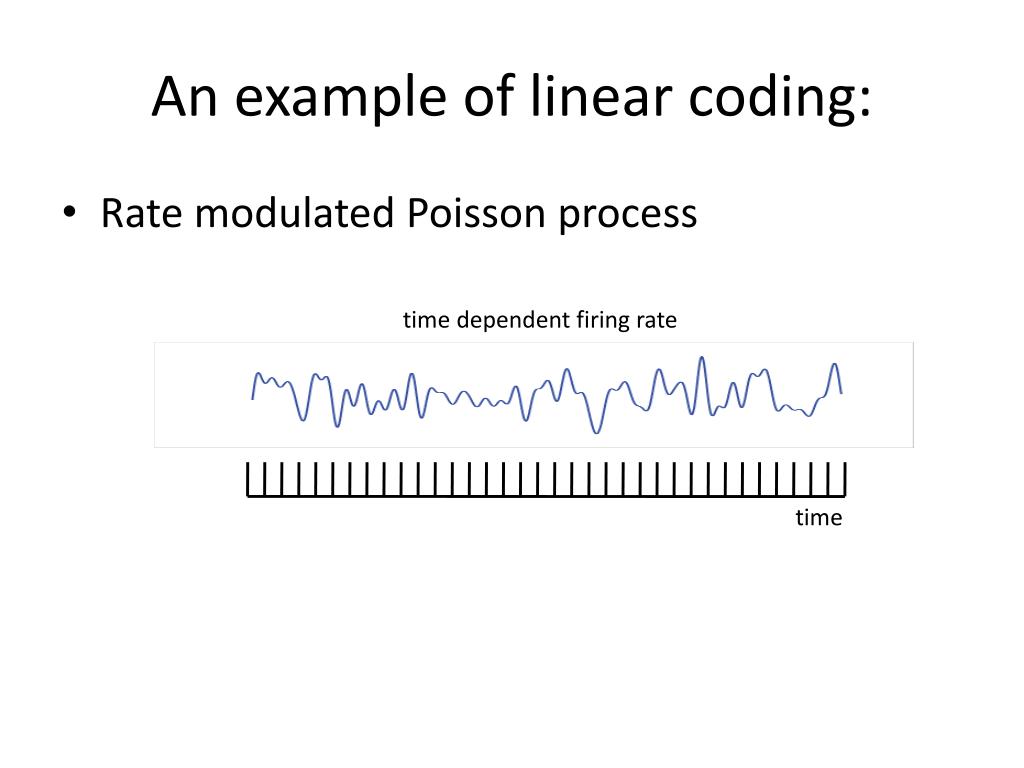 An example of linear coding:

• Rate modulated Poisson process

time dependent firing rate

time